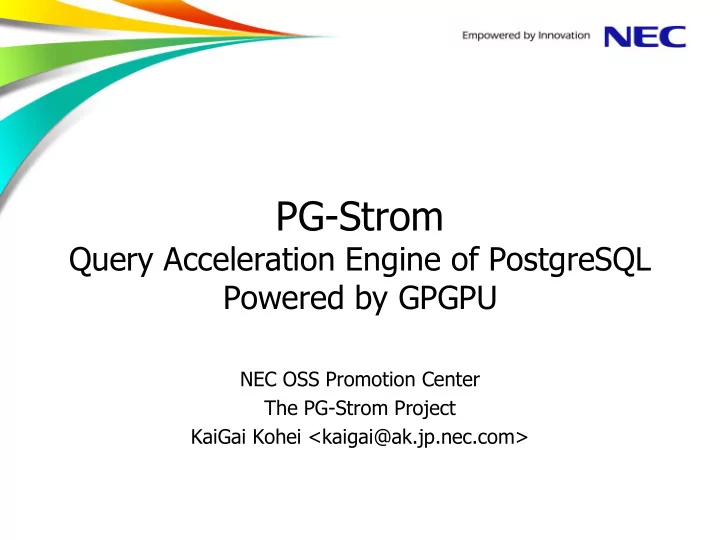 Empowered by Innovation NEC

PG-Strom
Query Acceleration Engine of PostgreSQL
Powered by GPGPU

NEC OSS Promotion Center
The PG-Strom Project
KaiGai Kohei <kaigai@ak.jp.nec.com>